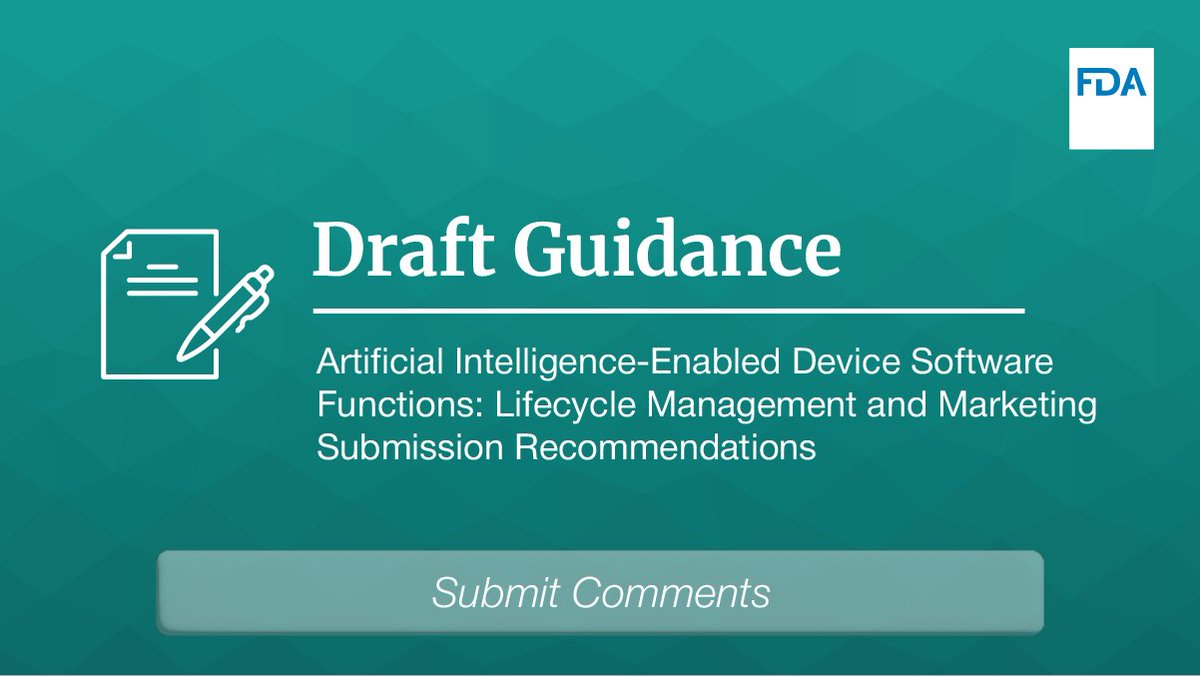 FDA

Draft Guidance

Artificial Intelligence-Enabled Device Software Functions: Lifecycle Management and Marketing Submission Recommendations

Submit Comments